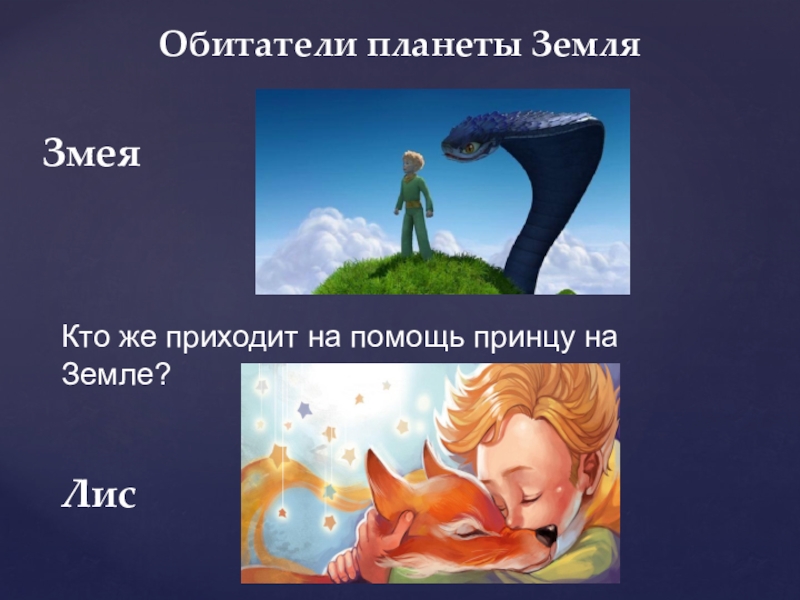 Обитатели планеты Земля

Змея

Кто же приходит на помощь принцу на Земле?

Лис